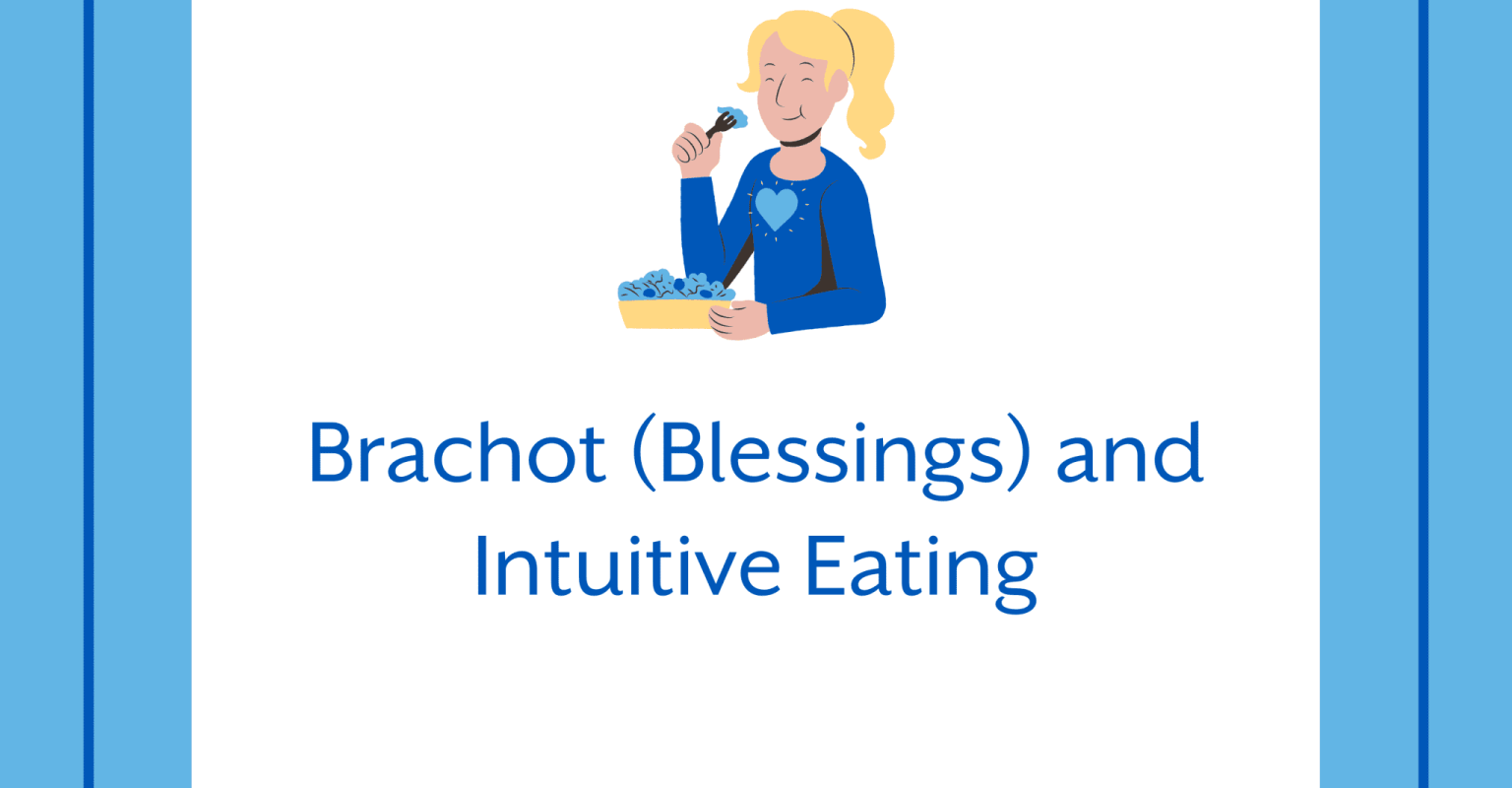 Brachot (Blessings) and Intuitive Eating